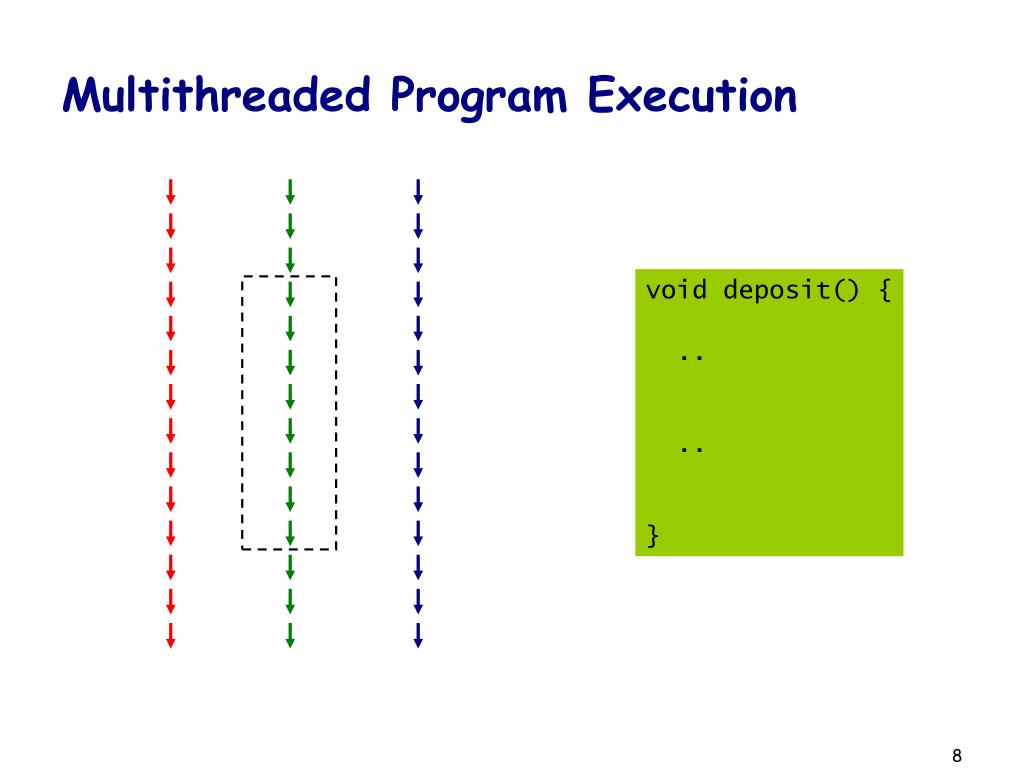 Multithreaded Program Execution

void deposit() {
 ..

 ..

}

8